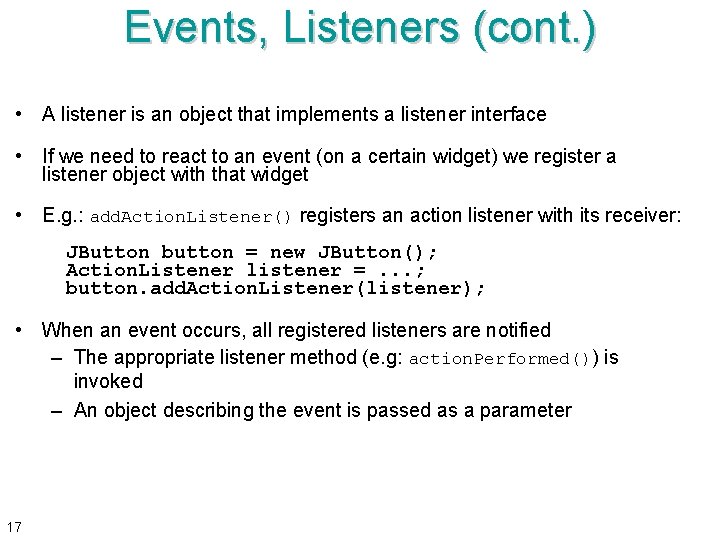 Events, Listeners (cont.)

• A listener is an object that implements a listener interface

• If we need to react to an event (on a certain widget) we register a listener object with that widget

• E.g.: addActionListener() registers an action listener with its receiver:

JButton button = new JButton();
ActionListener listener = ...;
button.addActionListener(listener);

• When an event occurs, all registered listeners are notified
– The appropriate listener method (e.g: actionPerformed()) is invoked
– An object describing the event is passed as a parameter

17